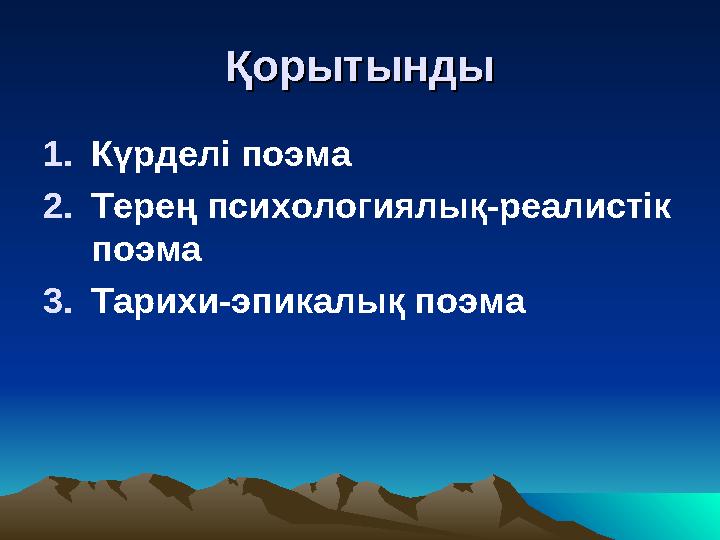 Қорытынды

1. Күрделі поэма
2. Терең психологиялық-реалистік поэма
3. Тарихи-эпикалық поэма